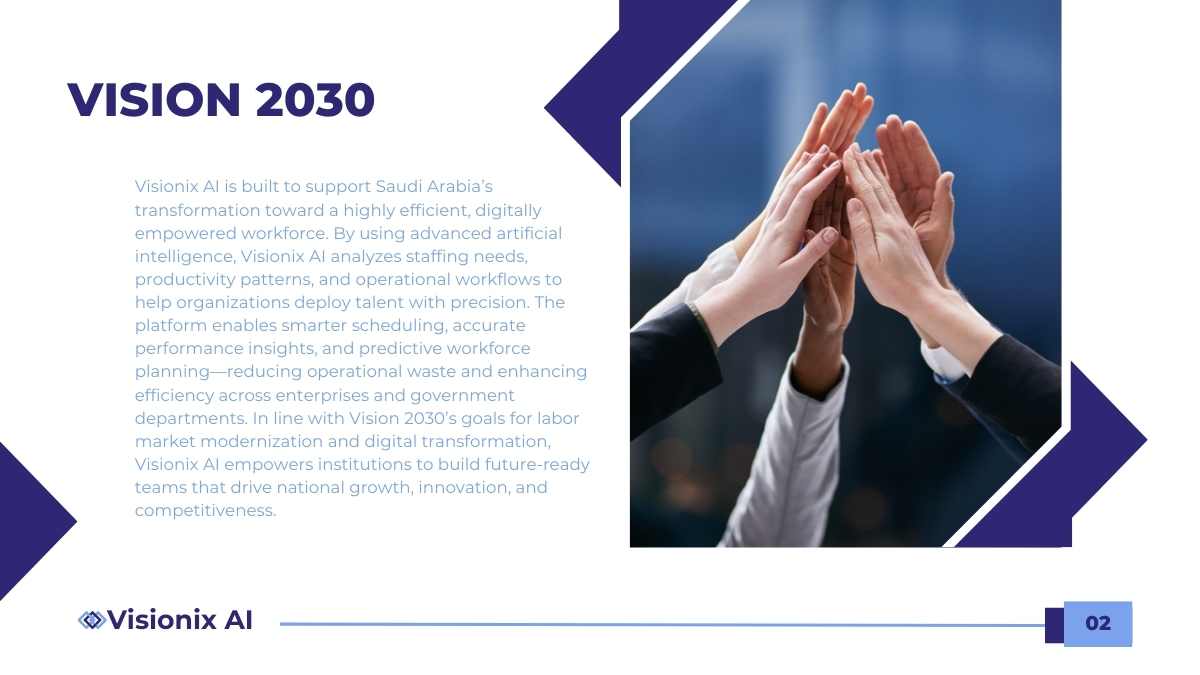 VISION 2030

Visionix AI is built to support Saudi Arabia's transformation toward a highly efficient, digitally empowered workforce. By using advanced artificial intelligence, Visionix AI analyzes staffing needs, productivity patterns, and operational workflows to help organizations deploy talent with precision. The platform enables smarter scheduling, accurate performance insights, and predictive workforce planning—reducing operational waste and enhancing efficiency across enterprises and government departments. In line with Vision 2030's goals for labor market modernization and digital transformation, Visionix AI empowers institutions to build future-ready teams that drive national growth, innovation, and competitiveness.

Visionix AI

02